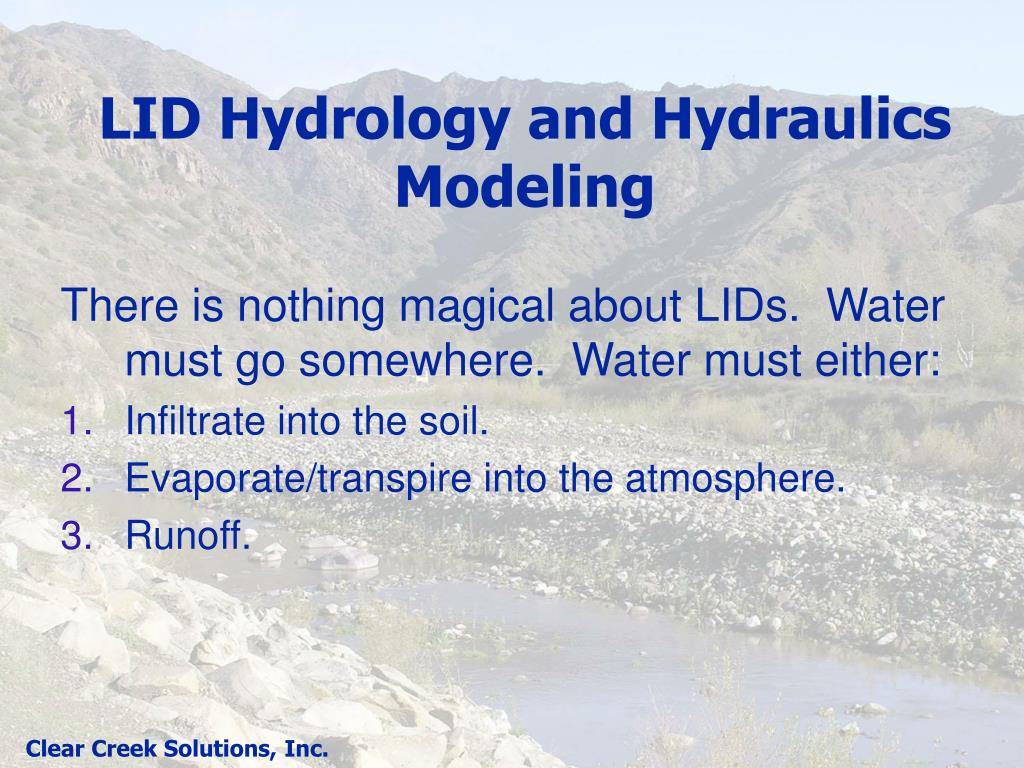 LID Hydrology and Hydraulics Modeling

There is nothing magical about LIDs. Water must go somewhere. Water must either:

1. Infiltrate into the soil.
2. Evaporate/transpire into the atmosphere.
3. Runoff.

Clear Creek Solutions, Inc.